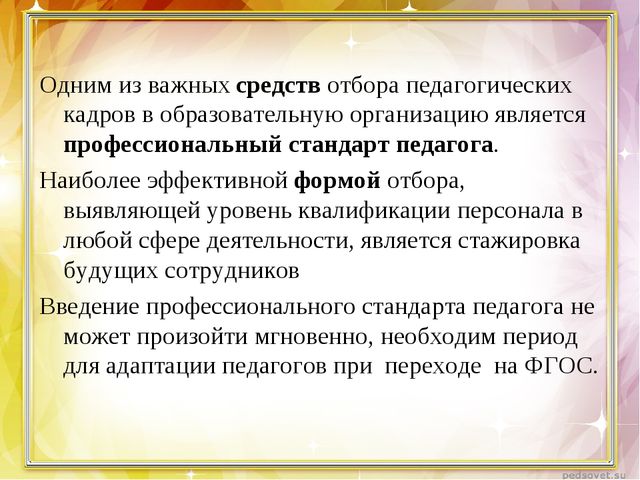 Одним из важных средств отбора педагогических кадров в образовательную организацию является профессиональный стандарт педагога.

Наиболее эффективной формой отбора, выявляющей уровень квалификации персонала в любой сфере деятельности, является стажировка будущих сотрудников

Введение профессионального стандарта педагога не может произойти мгновенно, необходим период для адаптации педагогов при переходе на ФГОС.

pedsovet.su